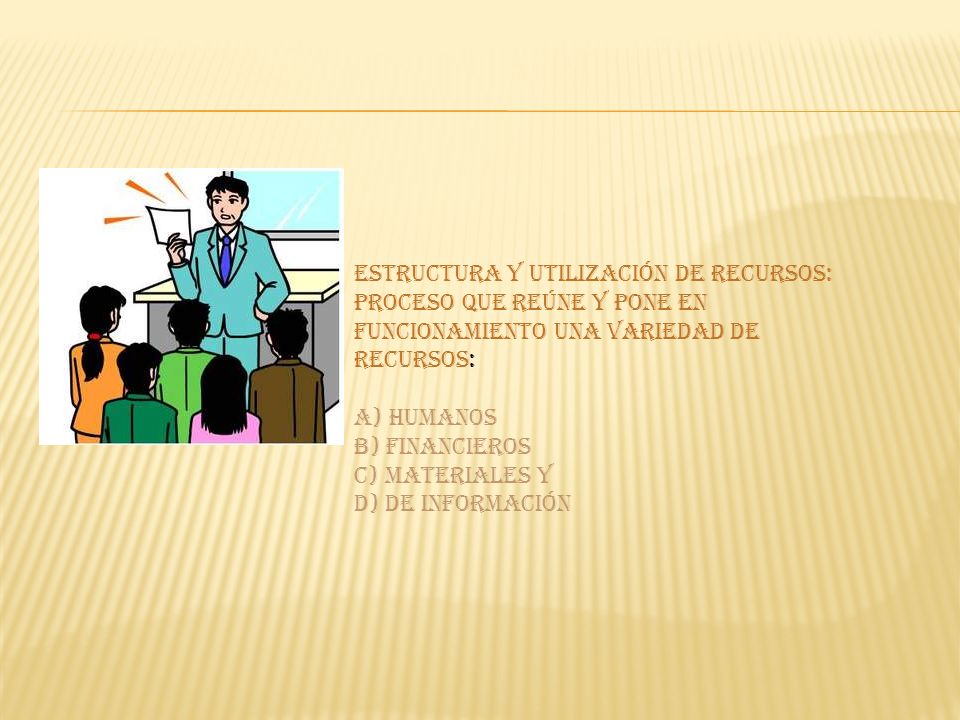 ESTRUCTURA Y UTILIZACIÓN DE RECURSOS: PROCESO QUE REÚNE Y PONE EN FUNCIONAMIENTO UNA VARIEDAD DE RECURSOS:

A) HUMANOS
B) FINANCIEROS
C) MATERIALES Y
D) DE INFORMACIÓN